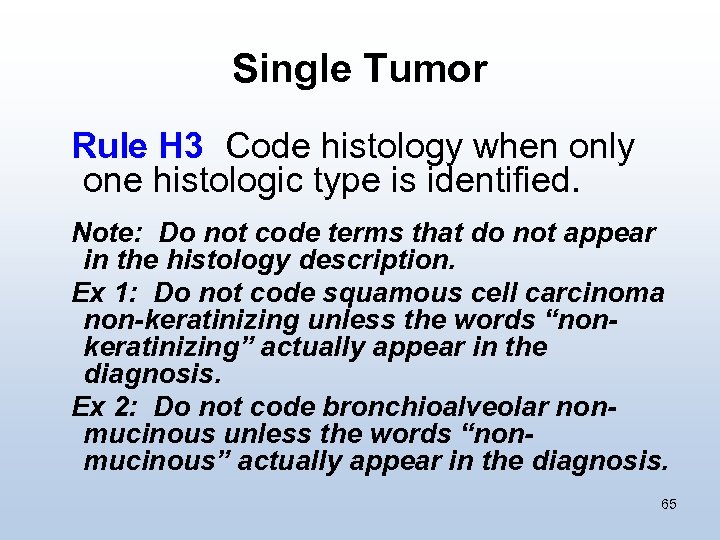 Single Tumor

Rule H3 Code histology when only one histologic type is identified.

Note: Do not code terms that do not appear in the histology description.

Ex 1: Do not code squamous cell carcinoma non-keratinizing unless the words “non-keratinizing” actually appear in the diagnosis.

Ex 2: Do not code bronchioalveolar non-mucinous unless the words “non-mucinous” actually appear in the diagnosis.

65